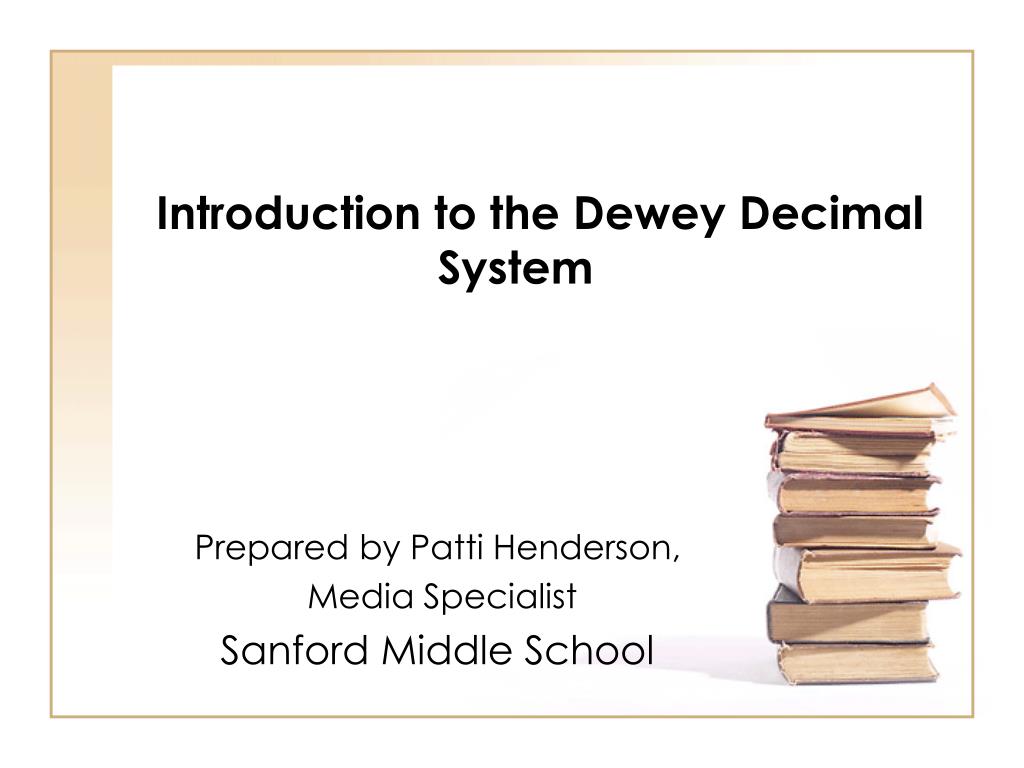 Introduction to the Dewey Decimal System

Prepared by Patti Henderson, Media Specialist
Sanford Middle School